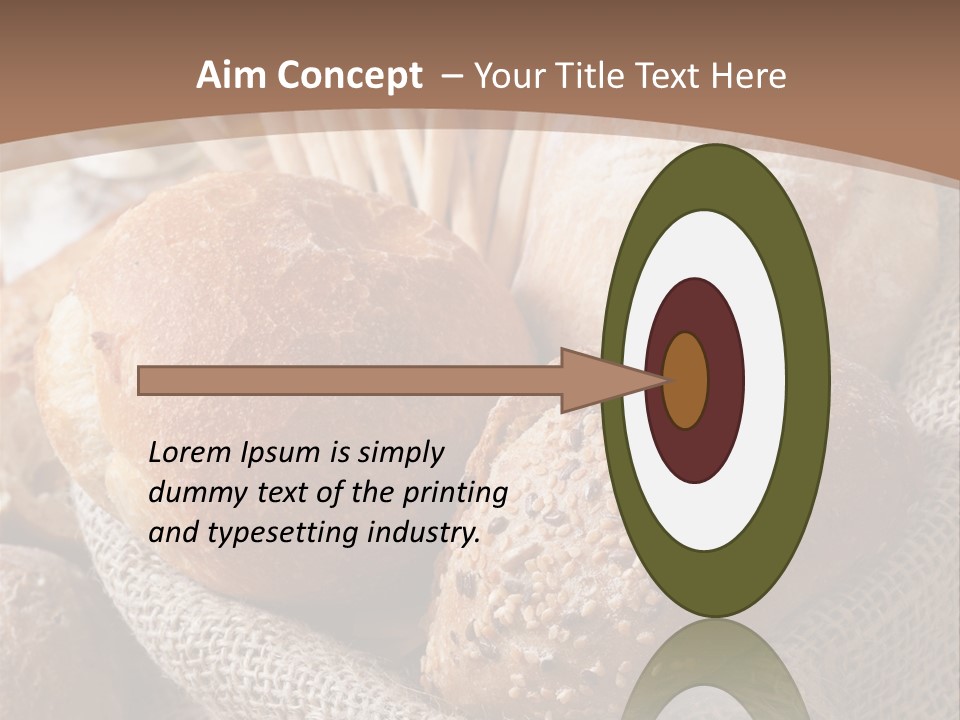 Aim Concept – Your Title Text Here

Lorem Ipsum is simply dummy text of the printing and typesetting industry.